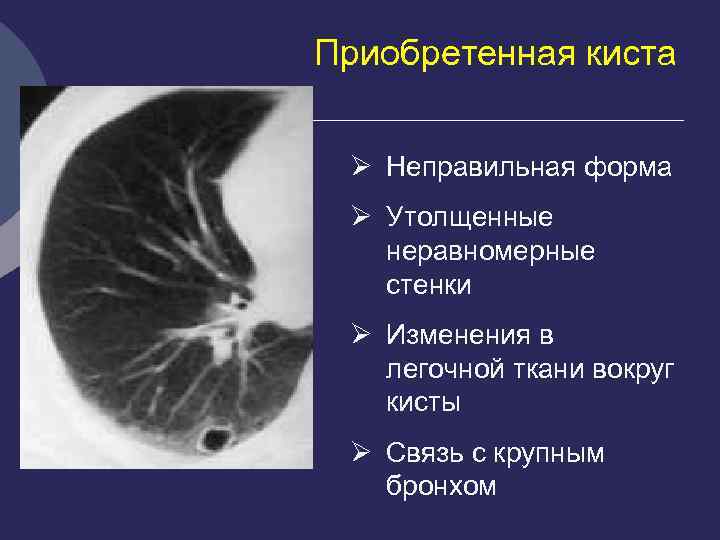 Приобретенная киста

➢ Неправильная форма

➢ Утолщенные неравномерные стенки

➢ Изменения в легочной ткани вокруг кисты

➢ Связь с крупным бронхом